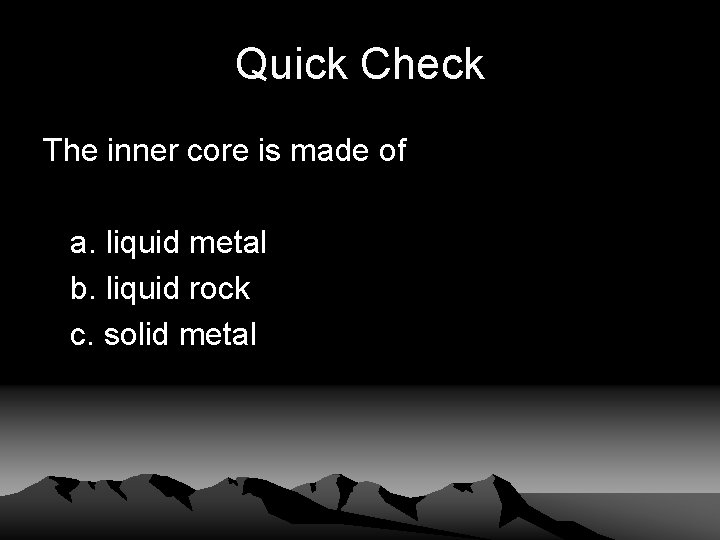 Quick Check

The inner core is made of

a. liquid metal
b. liquid rock
c. solid metal